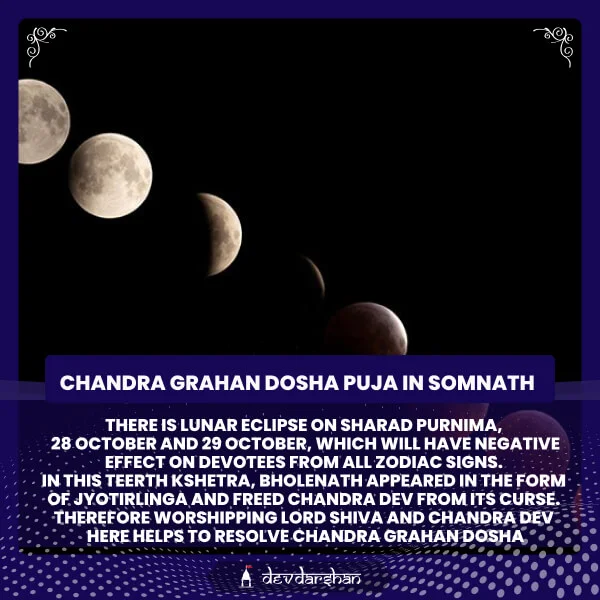 CHANDRA GRAHAN DOSHA PUJA IN SOMNATH

THERE IS LUNAR ECLIPSE ON SHARAD PURNIMA, 28 OCTOBER AND 29 OCTOBER, WHICH WILL HAVE NEGATIVE EFFECT ON DEVOTEES FROM ALL ZODIAC SIGNS.
IN THIS TEERTH KSHETRA, BHOLENATH APPEARED IN THE FORM OF JYOTIRLINGA AND FREED CHANDRA DEV FROM ITS CURSE. THEREFORE WORSHIPPING LORD SHIVA AND CHANDRA DEV HERE HELPS TO RESOLVE CHANDRA GRAHAN DOSHA

devdarshan